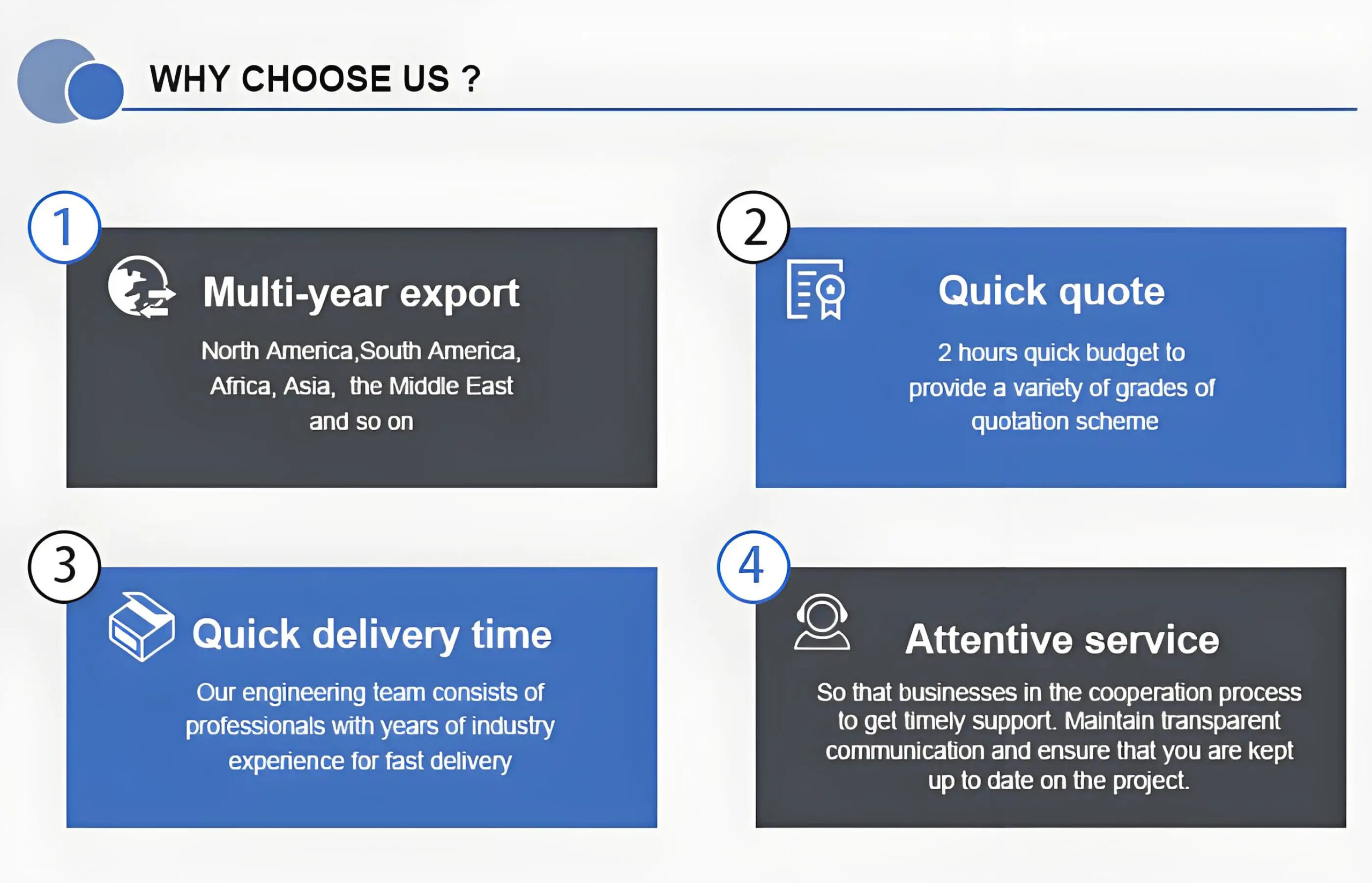 WHY CHOOSE US ?

1

Multi-year export

North America,South America, Africa, Asia, the Middle East and so on

2

Quick quote

2 hours quick budget to provide a variety of grades of quotation scheme

3

Quick delivery time

Our engineering team consists of professionals with years of industry experience for fast delivery

4

Attentive service

So that businesses in the cooperation process to get timely support. Maintain transparent communication and ensure that you are kept up to date on the project.